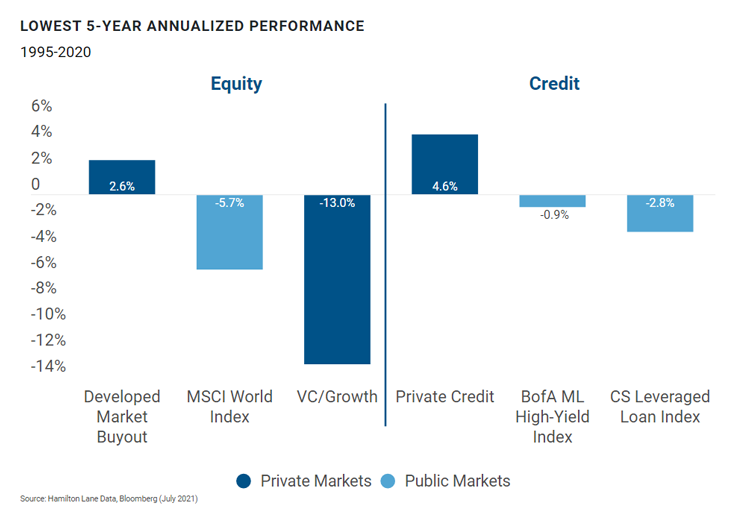 LOWEST 5-YEAR ANNUALIZED PERFORMANCE
1995-2020

Equity

Credit

6%
4%
2%
0
-2%
-4%
-6%
-8%
-10%
-12%
-14%

2.6%
-5.7%
-13.0%
4.6%
-0.9%
-2.8%

Developed Market Buyout
MSCI World Index
VC/Growth
Private Credit
BofA ML High-Yield Index
CS Leveraged Loan Index

Private Markets
Public Markets

Source: Hamilton Lane Data, Bloomberg (July 2021)